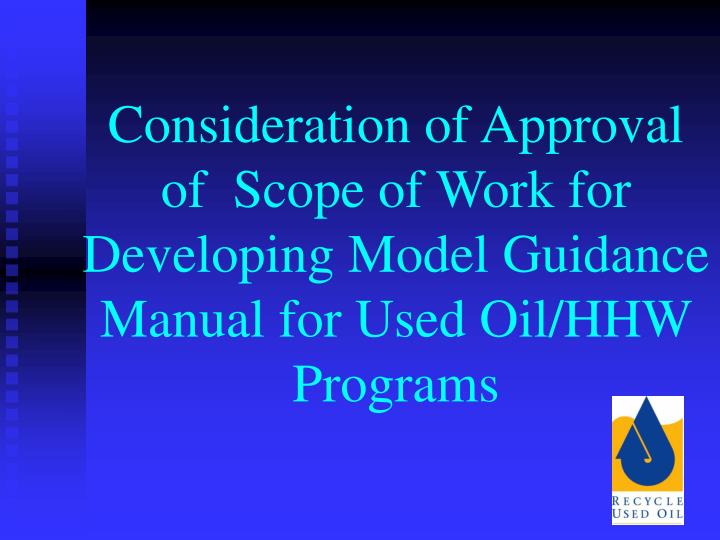 Consideration of Approval of Scope of Work for Developing Model Guidance Manual for Used Oil/HHW Programs

RECYCLE USED OIL